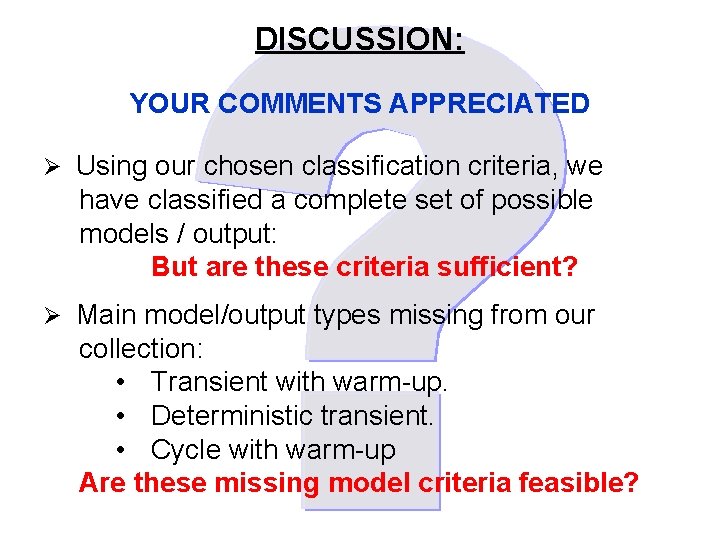 DISCUSSION:

YOUR COMMENTS APPRECIATED

➢ Using our chosen classification criteria, we have classified a complete set of possible models / output:

But are these criteria sufficient?

➢ Main model/output types missing from our collection:

• Transient with warm-up.
• Deterministic transient.
• Cycle with warm-up

Are these missing model criteria feasible?